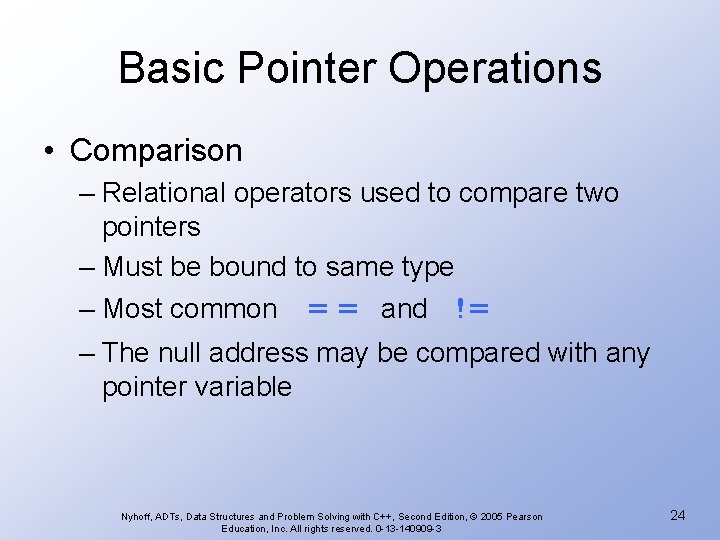 Basic Pointer Operations

• Comparison

– Relational operators used to compare two pointers

– Must be bound to same type

– Most common == and !=

– The null address may be compared with any pointer variable

Nyhoff, ADTs, Data Structures and Problem Solving with C++, Second Edition, © 2005 Pearson Education, Inc. All rights reserved. 0-13-140909-3

24